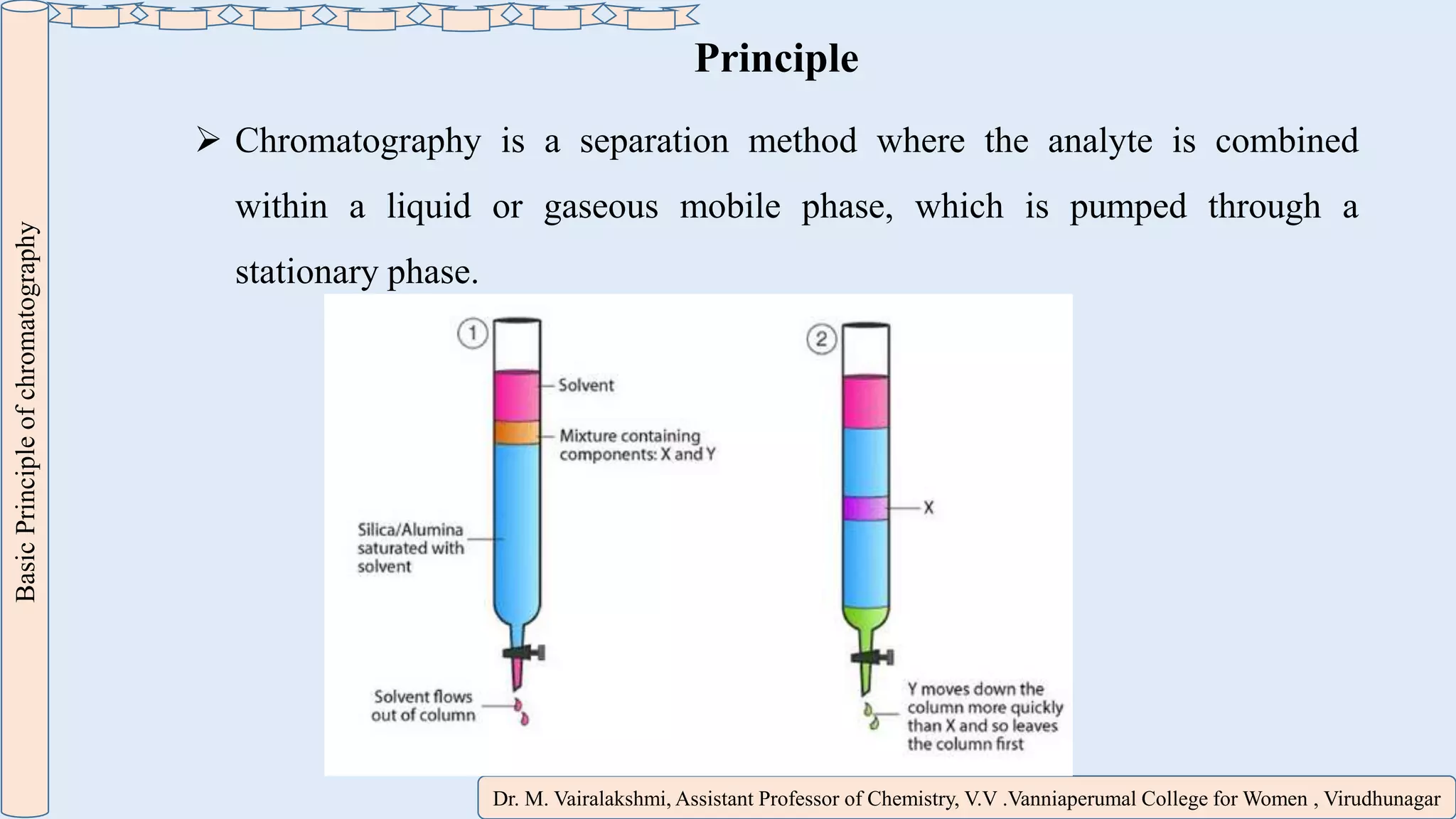 Basic Principle of chromatography

Principle

➢ Chromatography is a separation method where the analyte is combined within a liquid or gaseous mobile phase, which is pumped through a stationary phase.

1

Solvent

Mixture containing components: X and Y

Silica/Alumina saturated with solvent

Solvent flows out of column

2

X

Y moves down the column more quickly than X and so leaves the column first

Dr. M. Vairalakshmi, Assistant Professor of Chemistry, V.V .Vanniaperumal College for Women , Virudhunagar